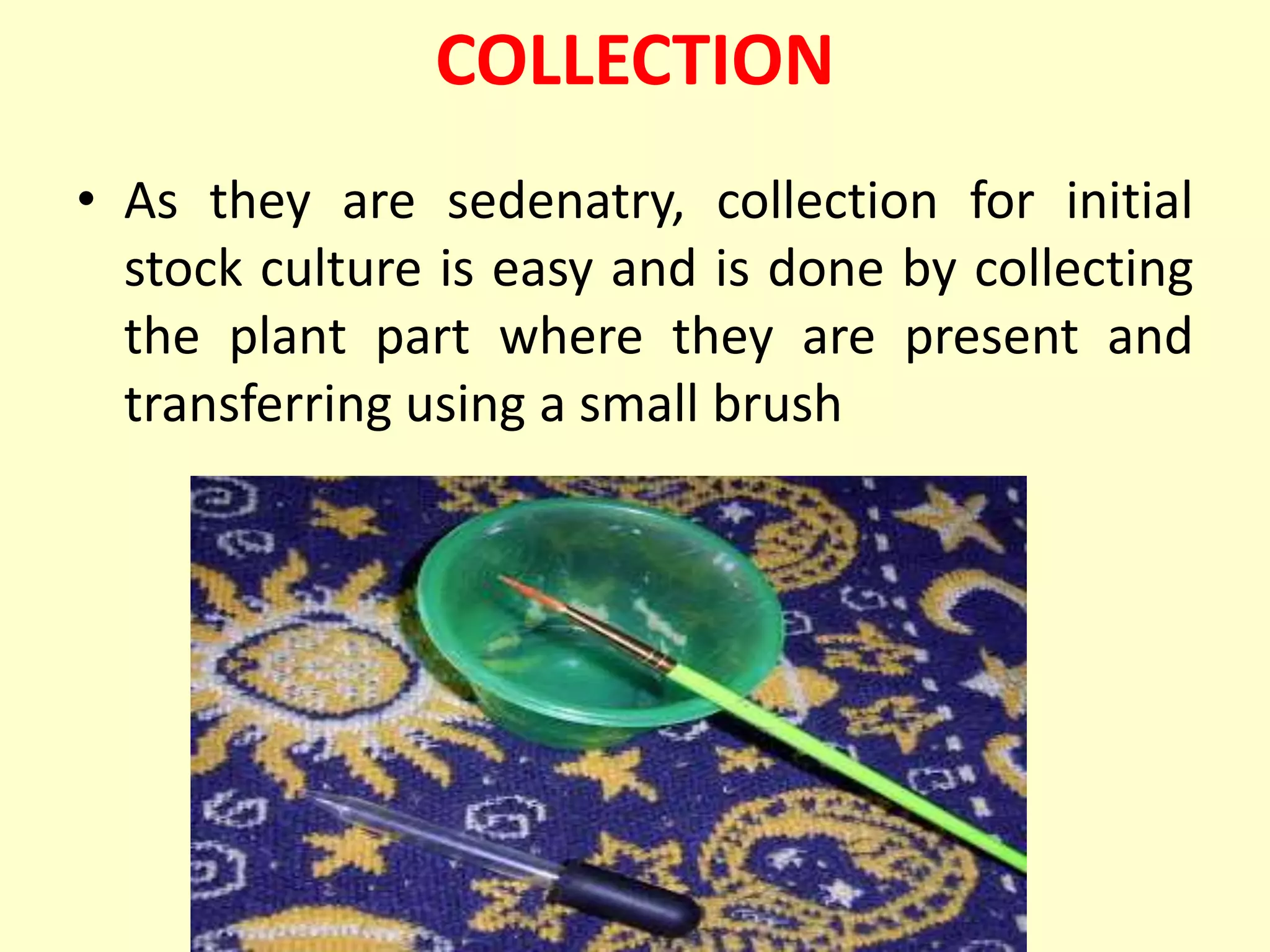 COLLECTION

• As they are sedenatry, collection for initial stock culture is easy and is done by collecting the plant part where they are present and transferring using a small brush